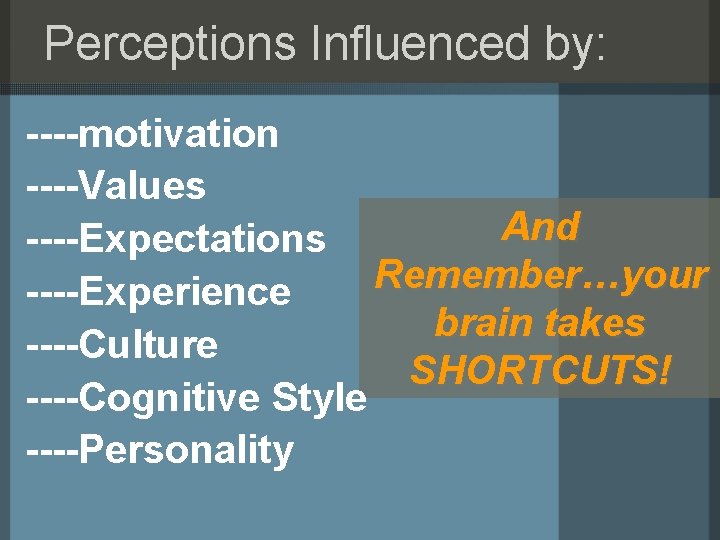 Perceptions Influenced by:

----motivation
----Values
----Expectations
----Experience
----Culture
----Cognitive Style
----Personality

And Remember…your brain takes SHORTCUTS!